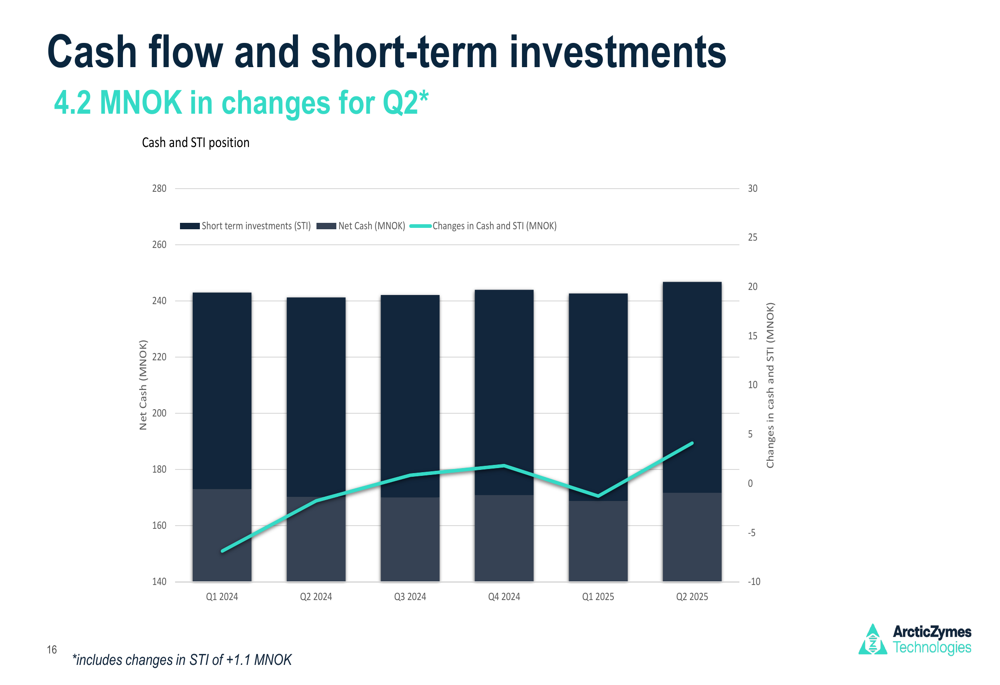 Cash flow and short-term investments

4.2 MNOK in changes for Q2*

Cash and STI position

Short term investments (STI) Net Cash (MNOK) Changes in Cash and STI (MNOK)

Net Cash (MNOK)

280
260
240
220
200
180
160
140

Changes in cash and STI (MNOK)

30
25
20
15
10
5
0
-5
-10

Q1 2024 Q2 2024 Q3 2024 Q4 2024 Q1 2025 Q2 2025

16

*includes changes in STI of +1.1 MNOK

ArcticZymes Technologies